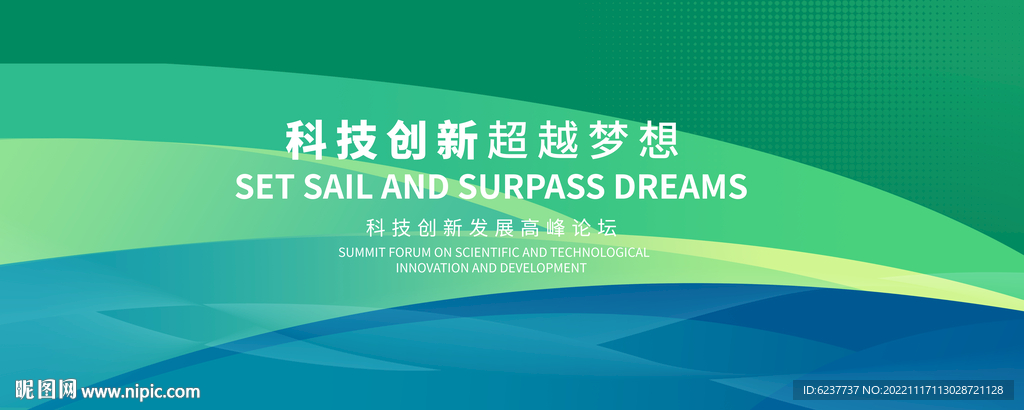 科技创新超越梦想

SET SAIL AND SURPASS DREAMS

科技创新发展高峰论坛

SUMMIT FORUM ON SCIENTIFIC AND TECHNOLOGICAL INNOVATION AND DEVELOPMENT

昵图网 www.nipic.com

ID:6237737 NO:20221117113028721128